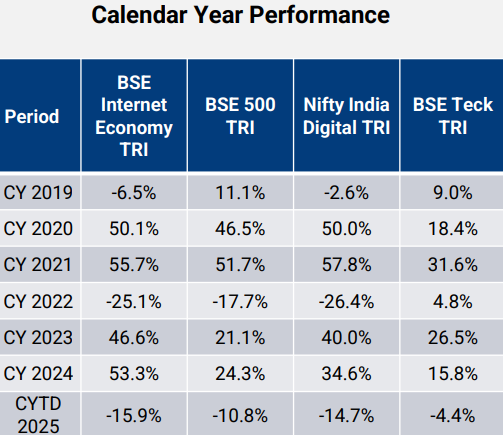 Calendar Year Performance

| Period | BSE Internet Economy TRI | BSE 500 TRI | Nifty India Digital TRI | BSE Teck TRI |
|---|---|---|---|---|
| CY 2019 | -6.5% | 11.1% | -2.6% | 9.0% |
| CY 2020 | 50.1% | 46.5% | 50.0% | 18.4% |
| CY 2021 | 55.7% | 51.7% | 57.8% | 31.6% |
| CY 2022 | -25.1% | -17.7% | -26.4% | 4.8% |
| CY 2023 | 46.6% | 21.1% | 40.0% | 26.5% |
| CY 2024 | 53.3% | 24.3% | 34.6% | 15.8% |
| CYTD 2025 | -15.9% | -10.8% | -14.7% | -4.4% |